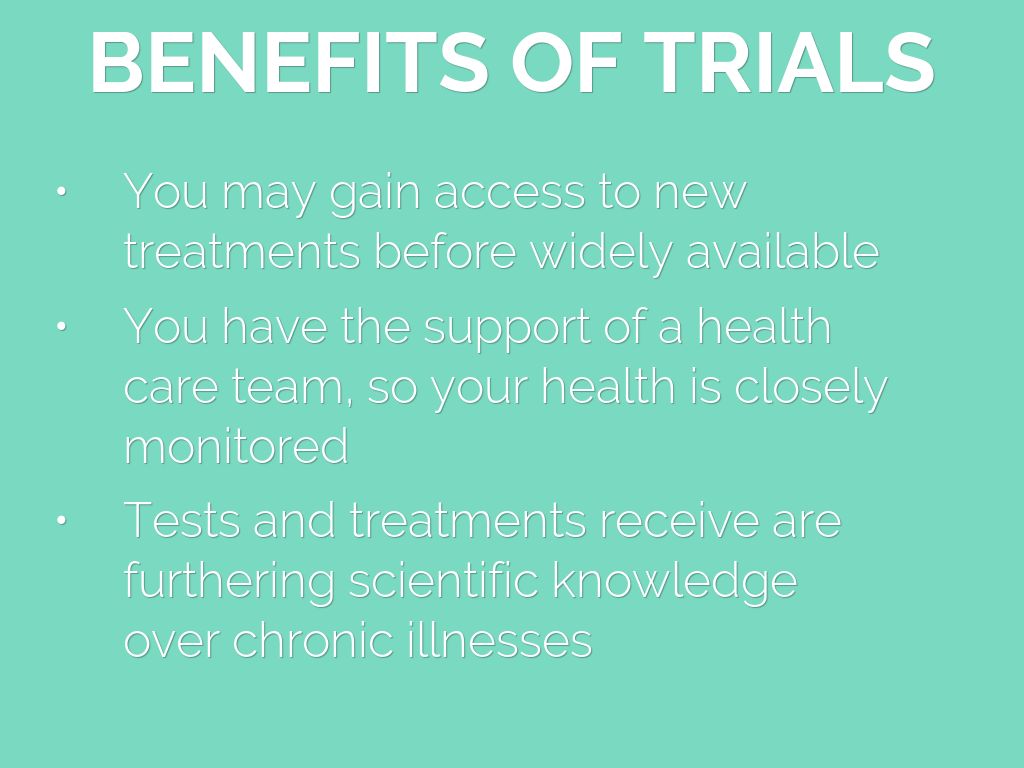 BENEFITS OF TRIALS

• You may gain access to new treatments before widely available

• You have the support of a health care team, so your health is closely monitored

• Tests and treatments receive are furthering scientific knowledge over chronic illnesses